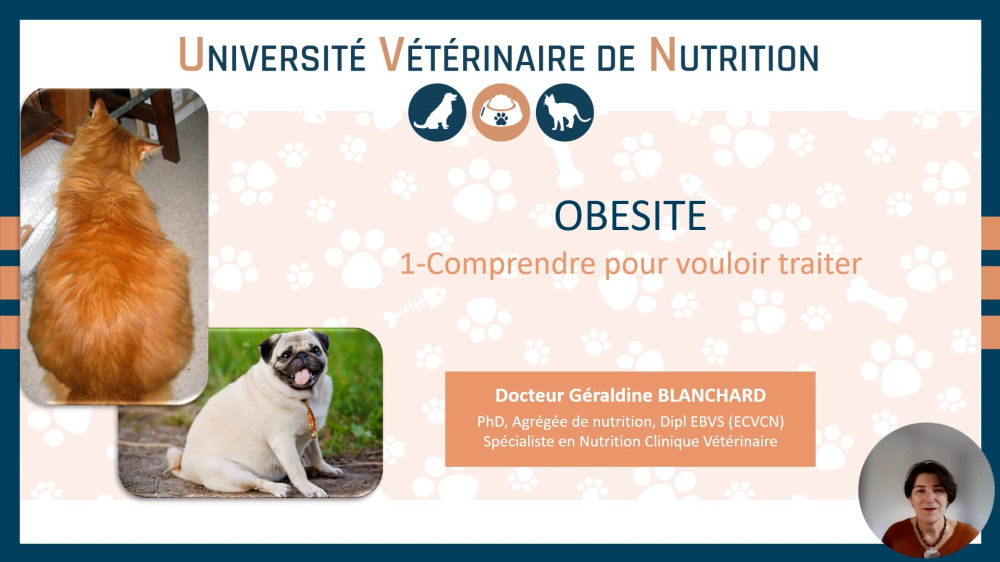 UNIVERSITÉ VÉTÉRINAIRE DE NUTRITION

OBESITE

1-Comprendre pour vouloir traiter

Docteur Géraldine BLANCHARD

PhD, Agrégée de nutrition, Dipl EBVS (ECVCN)
Spécialiste en Nutrition Clinique Vétérinaire